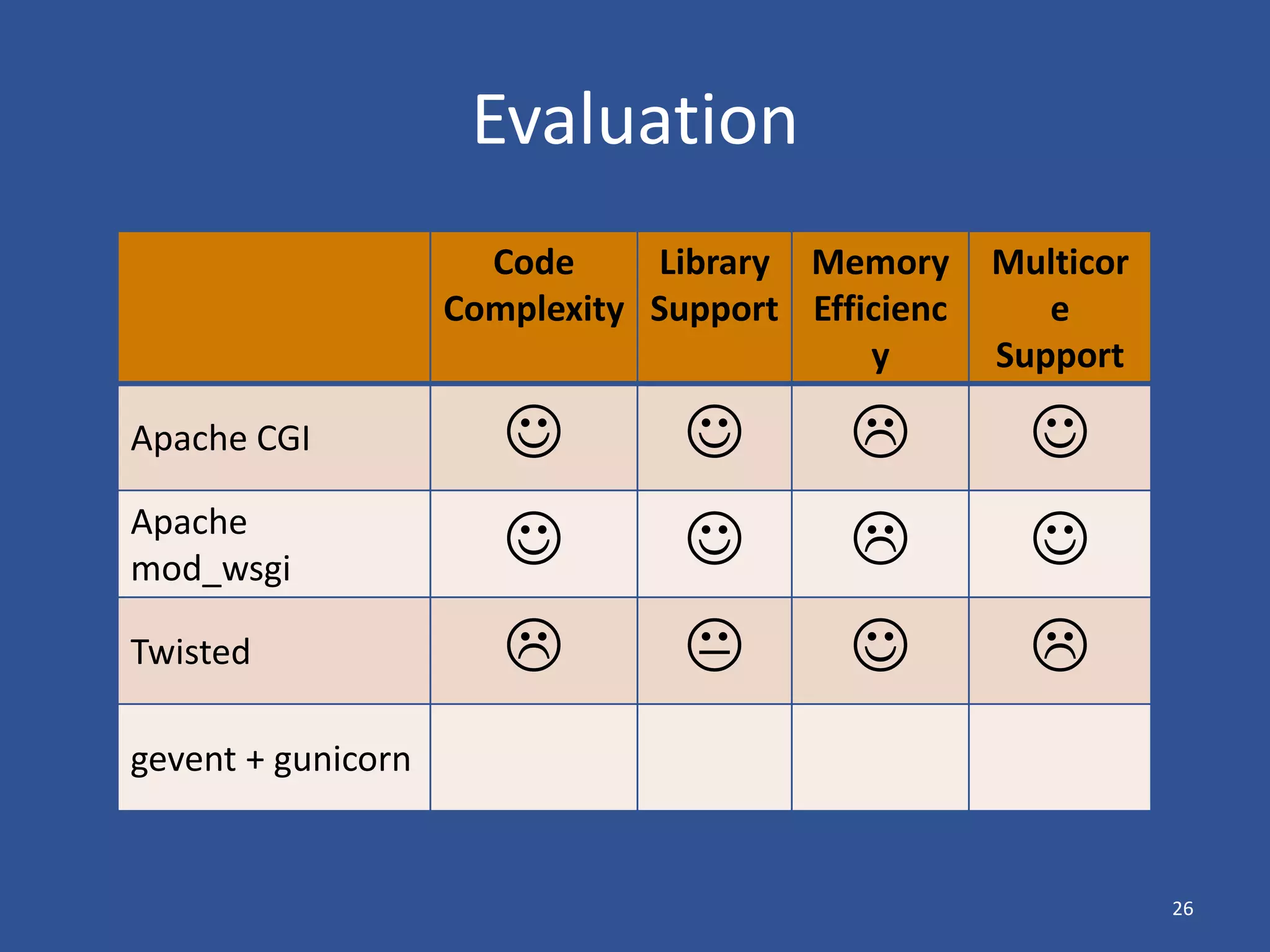 Evaluation

| | Code Complexity | Library Support | Memory Efficiency | Multicore Support |
|---|---|---|---|---|
| Apache CGI | ☺ | ☺ | ☹ | ☺ |
| Apache mod_wsgi | ☺ | ☺ | ☹ | ☺ |
| Twisted | ☹ | 😐 | ☺ | ☹ |
| gevent + gunicorn | | | | |

26